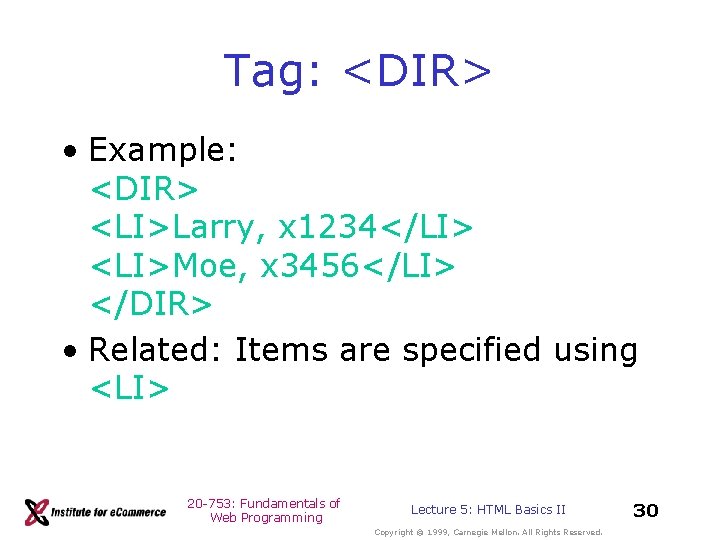 Tag: <DIR>

• Example:
<DIR>
<LI>Larry, x1234</LI>
<LI>Moe, x3456</LI>
</DIR>

• Related: Items are specified using <LI>

Institute for eCommerce

20-753: Fundamentals of Web Programming

Lecture 5: HTML Basics II

30

Copyright © 1999, Carnegie Mellon. All Rights Reserved.